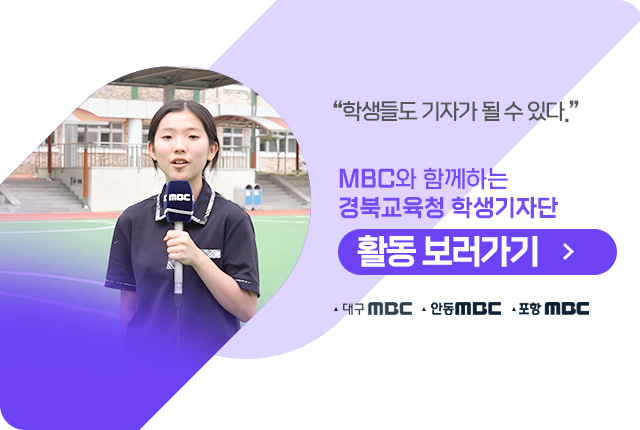 MBC

“학생들도 기자가 될 수 있다.”

MBC와 함께하는
경북교육청 학생기자단

활동 보러가기 >

대구 MBC 안동MBC 포항 MBC